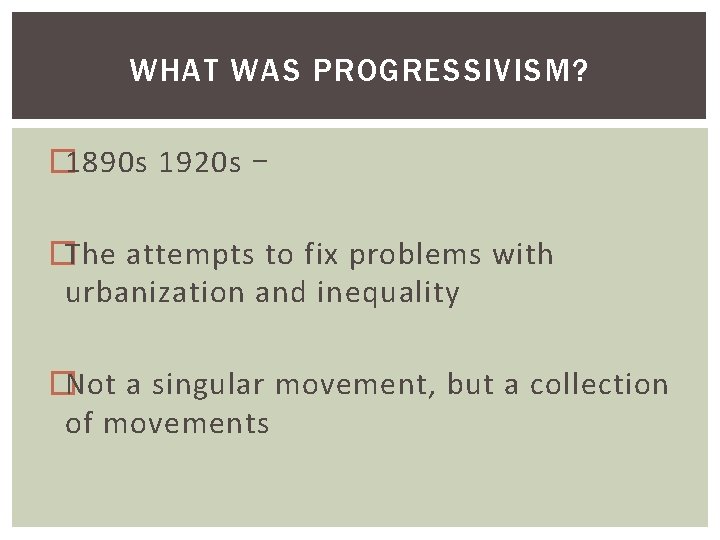 WHAT WAS PROGRESSIVISM?

1890s 1920s –

The attempts to fix problems with urbanization and inequality

Not a singular movement, but a collection of movements